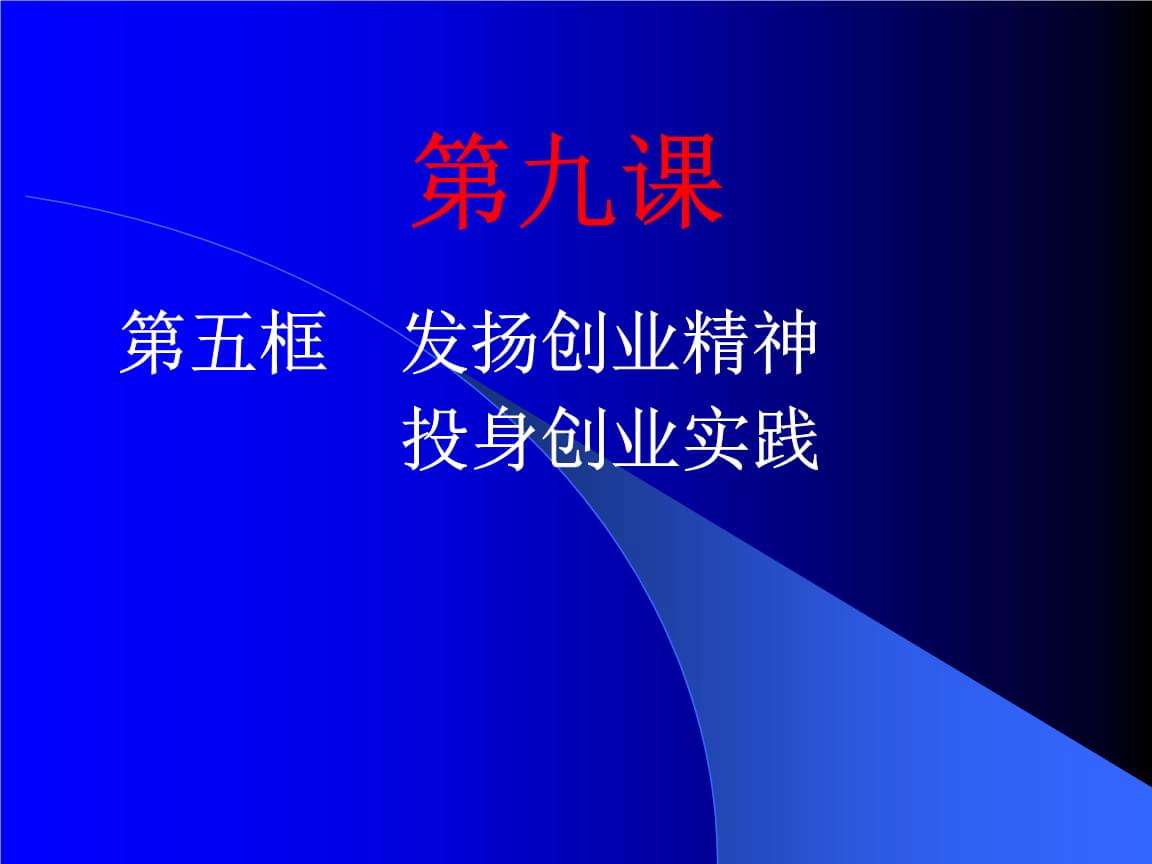 第九课

第五框　发扬创业精神
投身创业实践